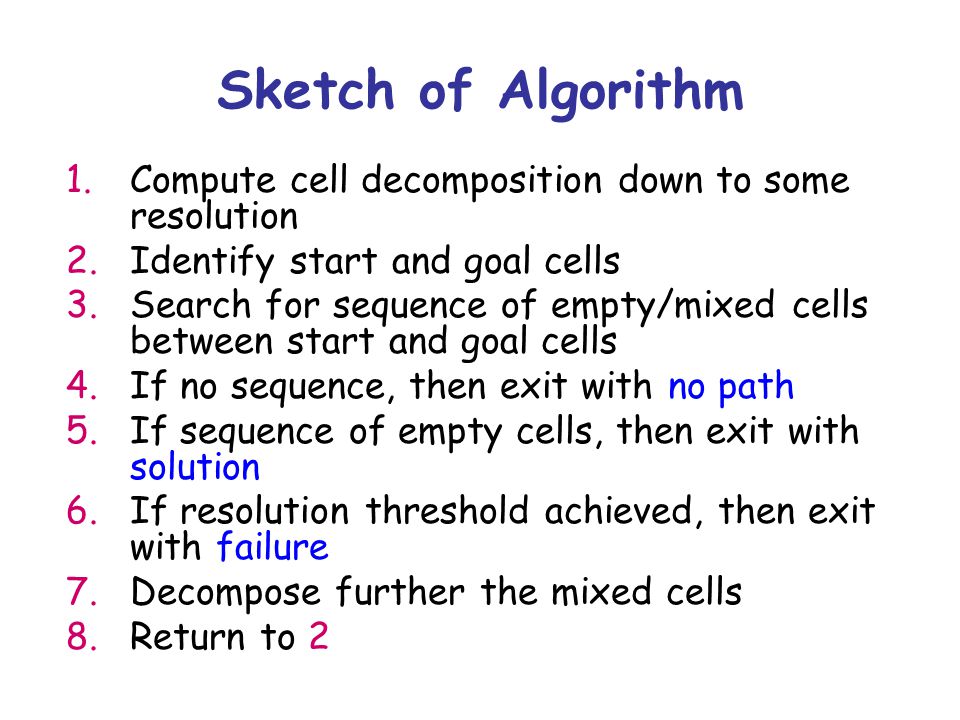 Sketch of Algorithm

1. Compute cell decomposition down to some resolution
2. Identify start and goal cells
3. Search for sequence of empty/mixed cells between start and goal cells
4. If no sequence, then exit with no path
5. If sequence of empty cells, then exit with solution
6. If resolution threshold achieved, then exit with failure
7. Decompose further the mixed cells
8. Return to 2